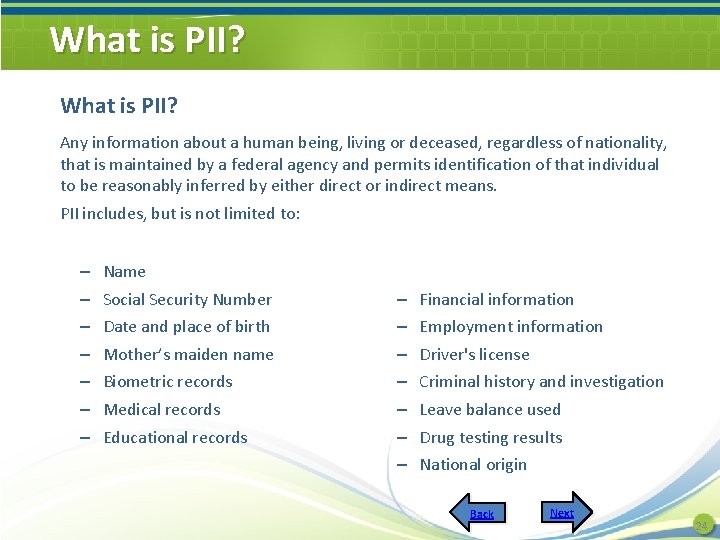 What is PII?

What is PII?

Any information about a human being, living or deceased, regardless of nationality, that is maintained by a federal agency and permits identification of that individual to be reasonably inferred by either direct or indirect means.

PII includes, but is not limited to:

– Name
– Social Security Number
– Date and place of birth
– Mother's maiden name
– Biometric records
– Medical records
– Educational records

– Financial information
– Employment information
– Driver's license
– Criminal history and investigation
– Leave balance used
– Drug testing results
– National origin

Back

Next

24